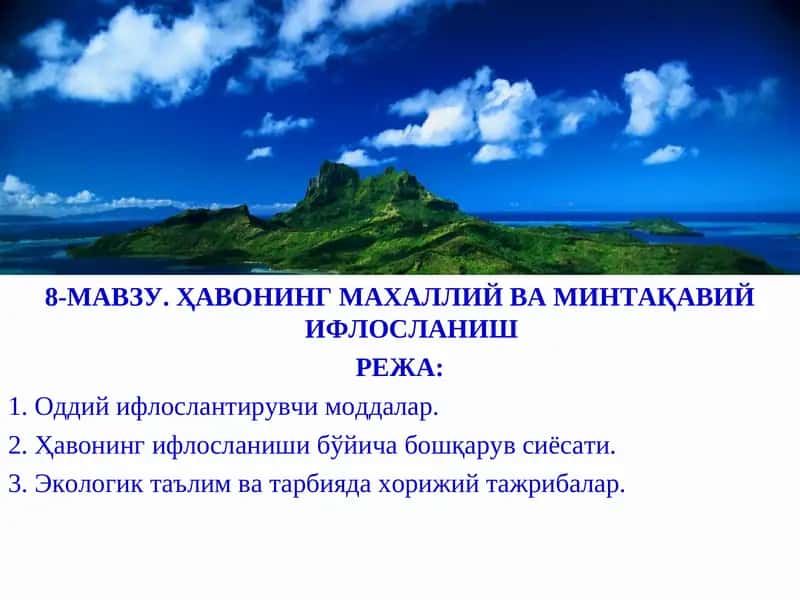 8-МАВЗУ. ҲАВОНИНГ МАХАЛЛИЙ ВА МИНТАҚАВИЙ ИФЛОСЛАНИШ

РЕЖА:

1. Оддий ифлослантирувчи моддалар.

2. Ҳавонинг ифлосланиши бўйича бошқарув сиёсати.

3. Экологик таълим ва тарбияда хорижий тажрибалар.